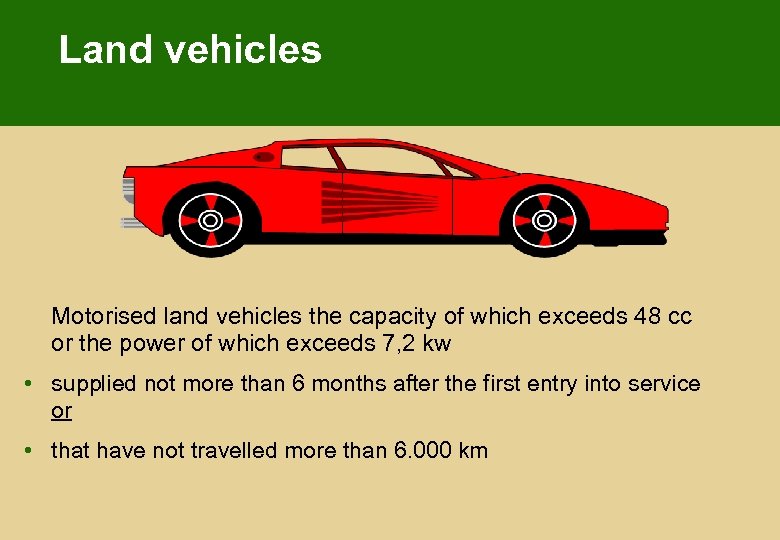 Land vehicles

Motorised land vehicles the capacity of which exceeds 48 cc or the power of which exceeds 7,2 kw

• supplied not more than 6 months after the first entry into service or

• that have not travelled more than 6.000 km